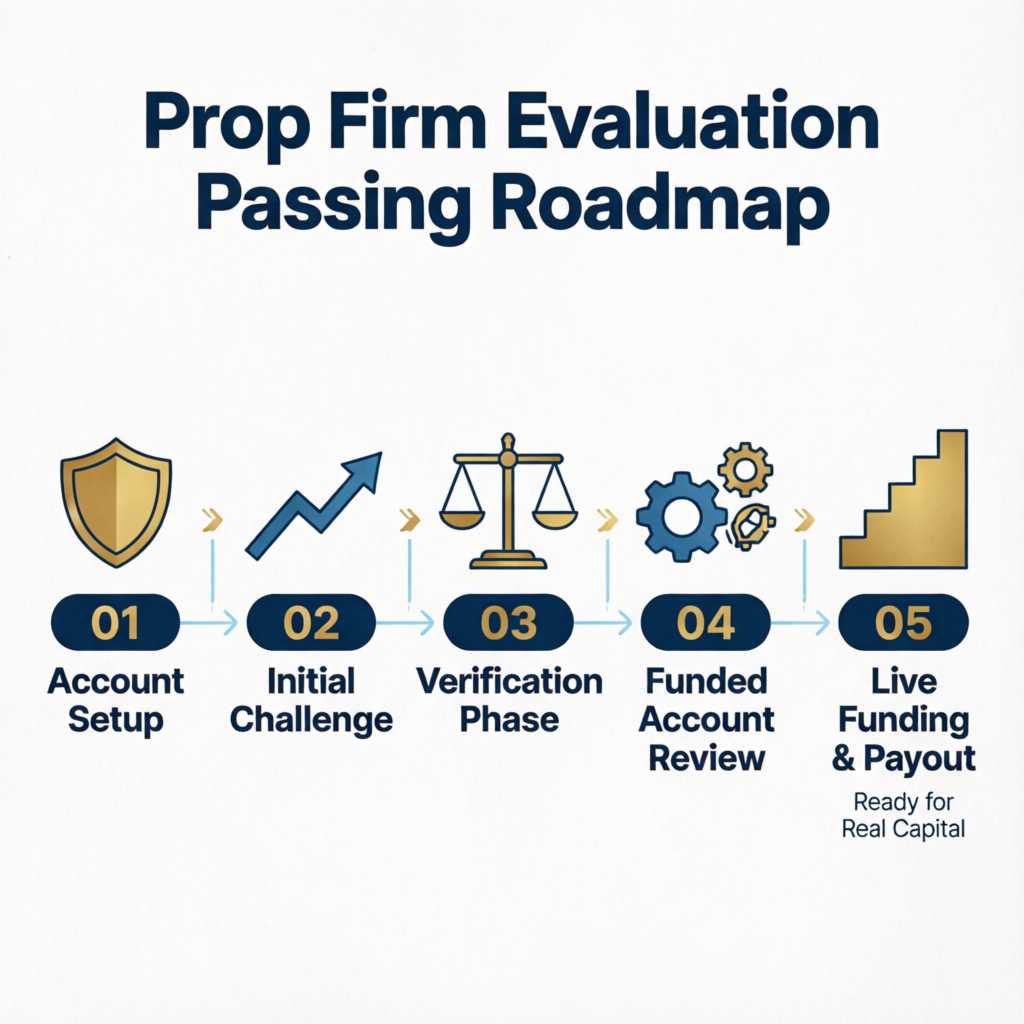 Prop Firm Evaluation Passing Roadmap

01
Account Setup

02
Initial Challenge

03
Verification Phase

04
Funded Account Review

05
Live Funding & Payout
Ready for Real Capital